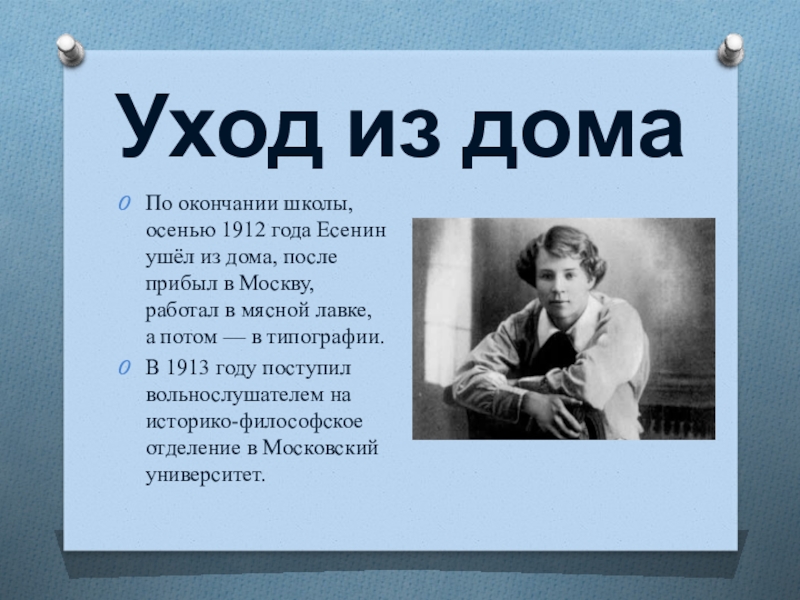 Уход из дома

По окончании школы, осенью 1912 года Есенин ушёл из дома, после прибыл в Москву, работал в мясной лавке, а потом — в типографии.

В 1913 году поступил вольнослушателем на историко-философское отделение в Московский университет.